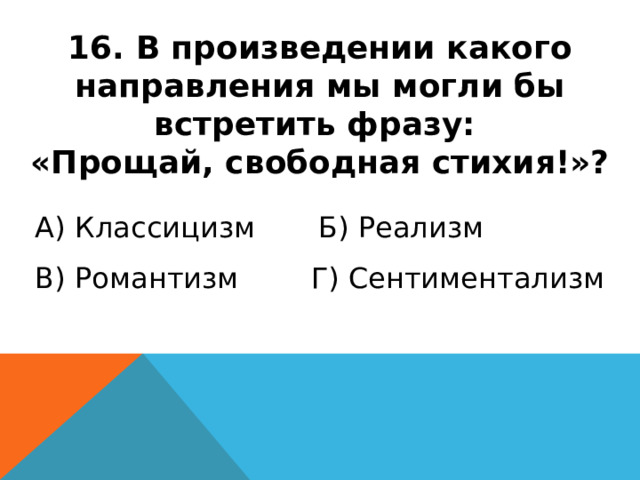 16. В произведении какого направления мы могли бы встретить фразу: «Прощай, свободная стихия!»?

А) Классицизм Б) Реализм

В) Романтизм Г) Сентиментализм